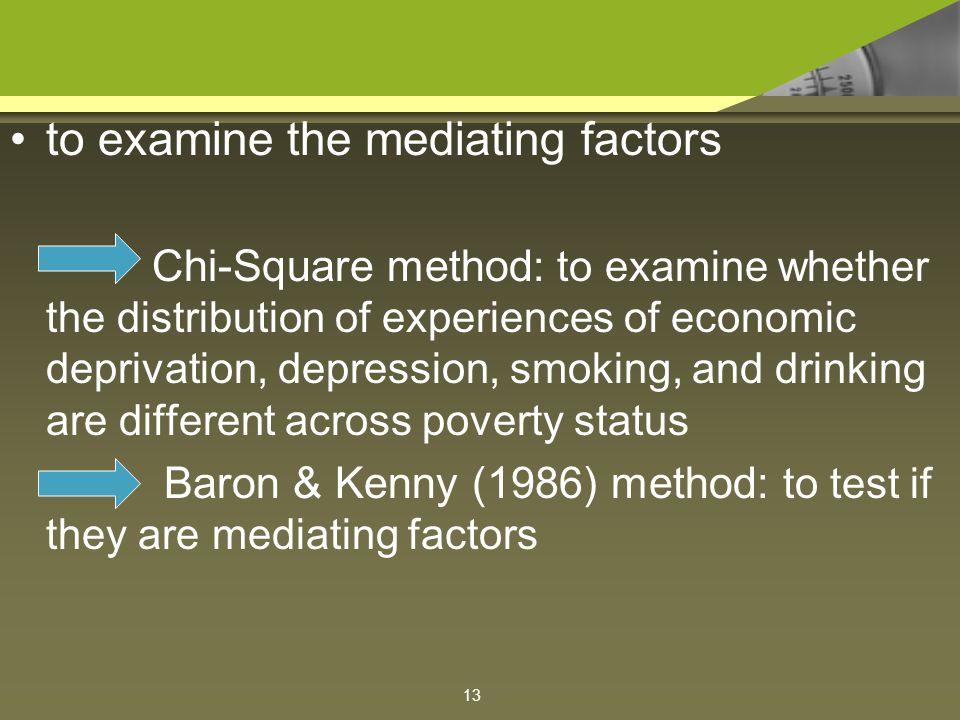 • to examine the mediating factors

Chi-Square method: to examine whether the distribution of experiences of economic deprivation, depression, smoking, and drinking are different across poverty status

Baron & Kenny (1986) method: to test if they are mediating factors

13